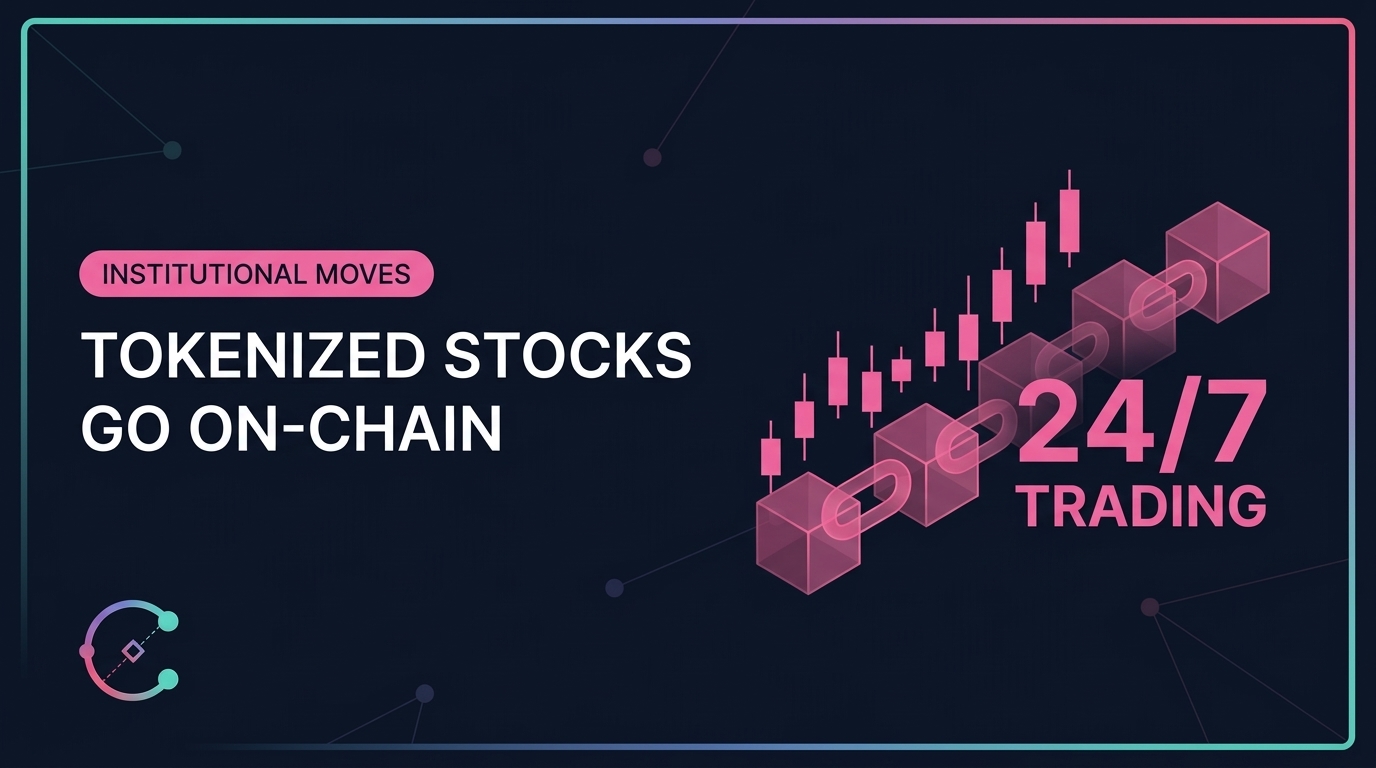 INSTITUTIONAL MOVES

TOKENIZED STOCKS GO ON-CHAIN

24/7 TRADING